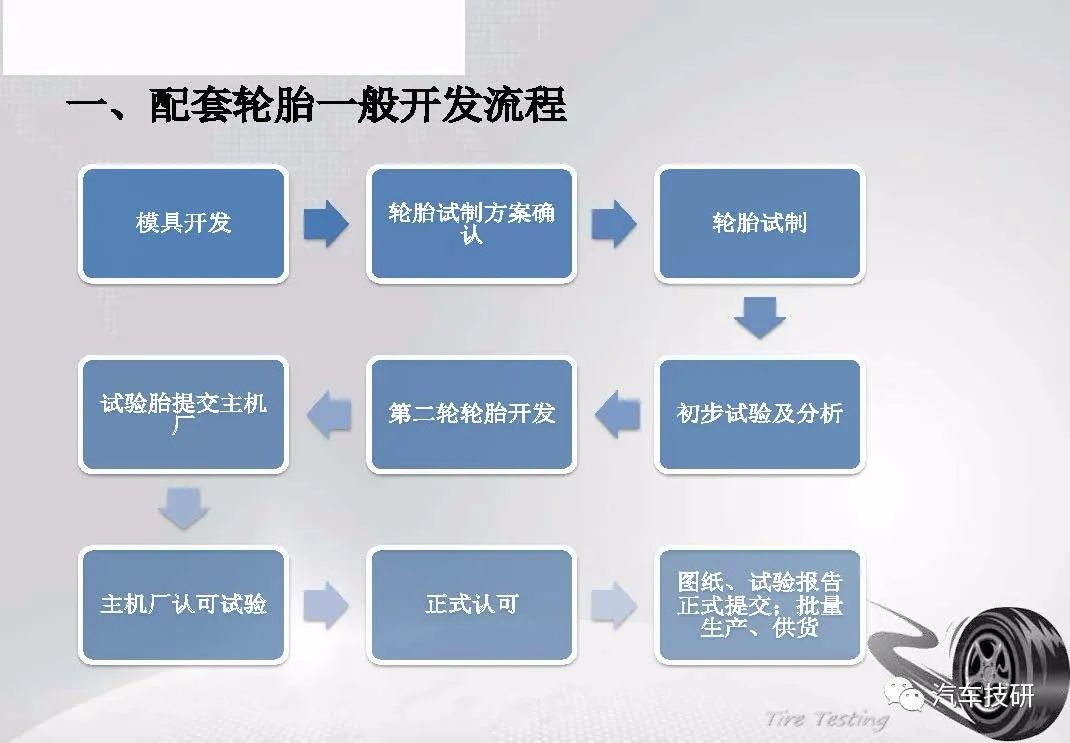 一、配套轮胎一般开发流程

模具开发

轮胎试制方案确认

轮胎试制

初步试验及分析

第二轮轮胎开发

试验胎提交主机厂

主机厂认可试验

正式认可

图纸、试验报告正式提交；批量生产、供货

Tire Testing

汽车技研